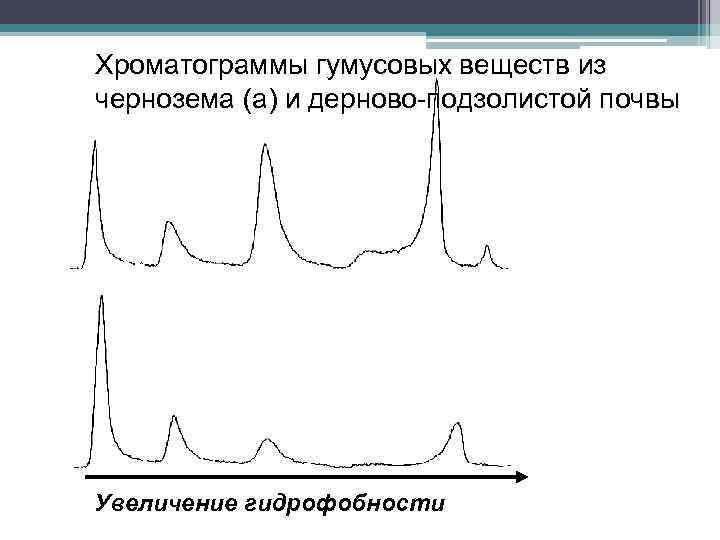 Хроматограммы гумусовых веществ из чернозема (а) и дерново-подзолистой почвы

Увеличение гидрофобности